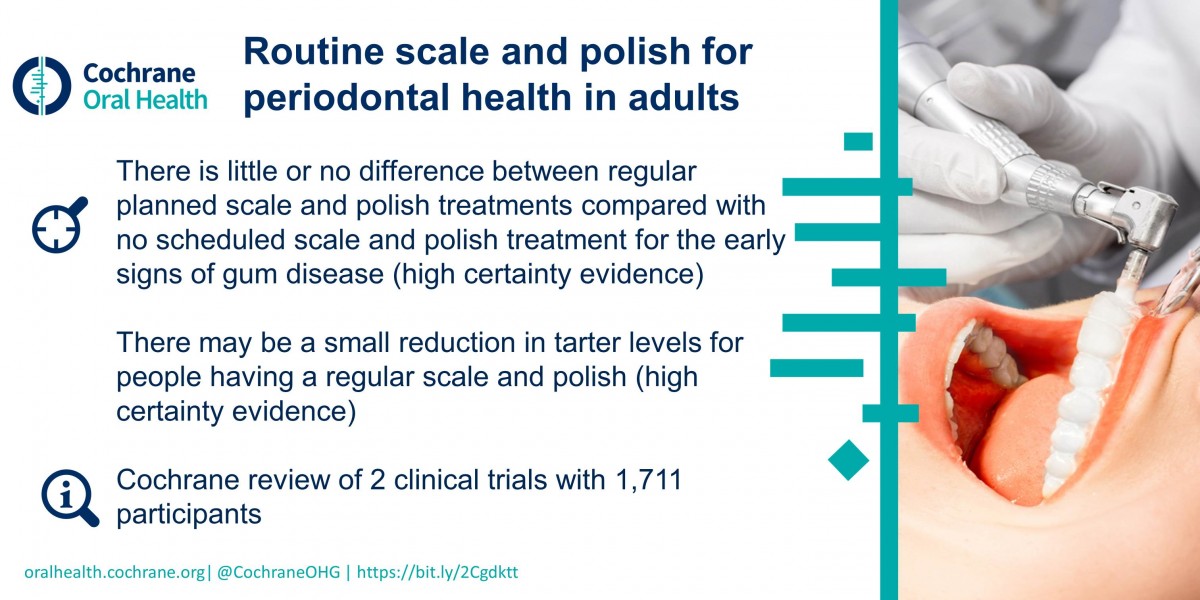 Cochrane Oral Health

Routine scale and polish for periodontal health in adults

There is little or no difference between regular planned scale and polish treatments compared with no scheduled scale and polish treatment for the early signs of gum disease (high certainty evidence)

There may be a small reduction in tarter levels for people having a regular scale and polish (high certainty evidence)

Cochrane review of 2 clinical trials with 1,711 participants

oralhealth.cochrane.org| @CochraneOHG | https://bit.ly/2Cgdktt